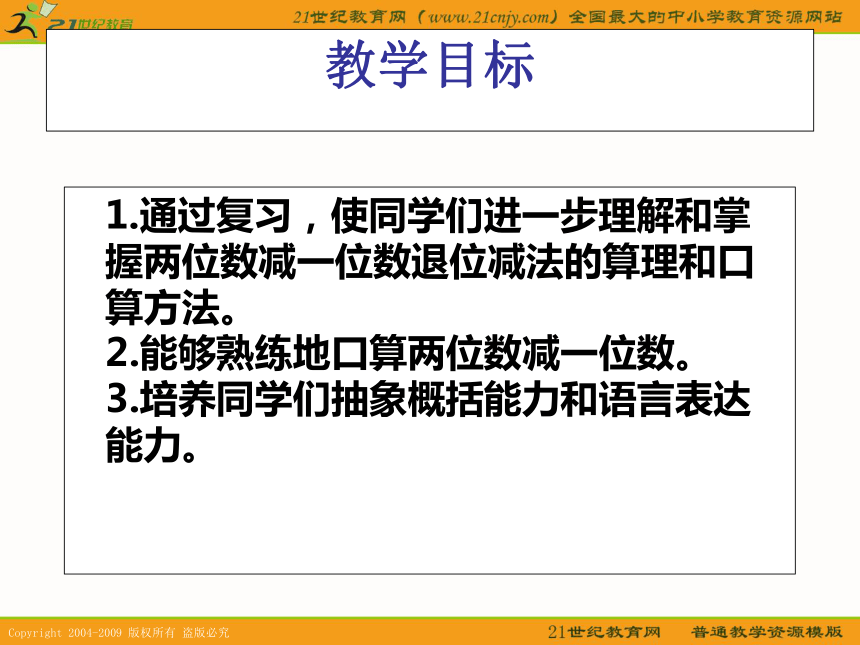 21世纪教育

21世纪教育网（www.21cnjy.com）全国最大的中小学教育资源网站

教学目标

1.通过复习，使同学们进一步理解和掌握两位数减一位数退位减法的算理和口算方法。
2.能够熟练地口算两位数减一位数。
3.培养同学们抽象概括能力和语言表达能力。

Copyright 2004-2009 版权所有 盗版必究

21世纪教育网　普通教学资源模版